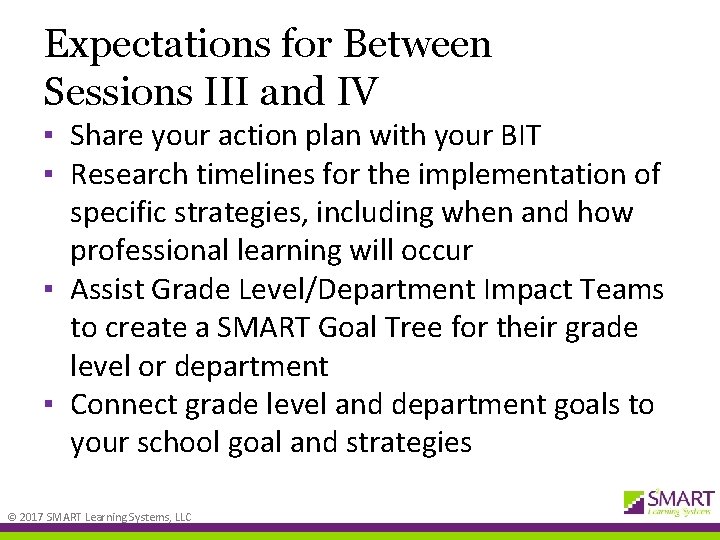 Expectations for Between Sessions III and IV

▪ Share your action plan with your BIT
▪ Research timelines for the implementation of specific strategies, including when and how professional learning will occur
▪ Assist Grade Level/Department Impact Teams to create a SMART Goal Tree for their grade level or department
▪ Connect grade level and department goals to your school goal and strategies

© 2017 SMART Learning Systems, LLC

SMART Learning Systems